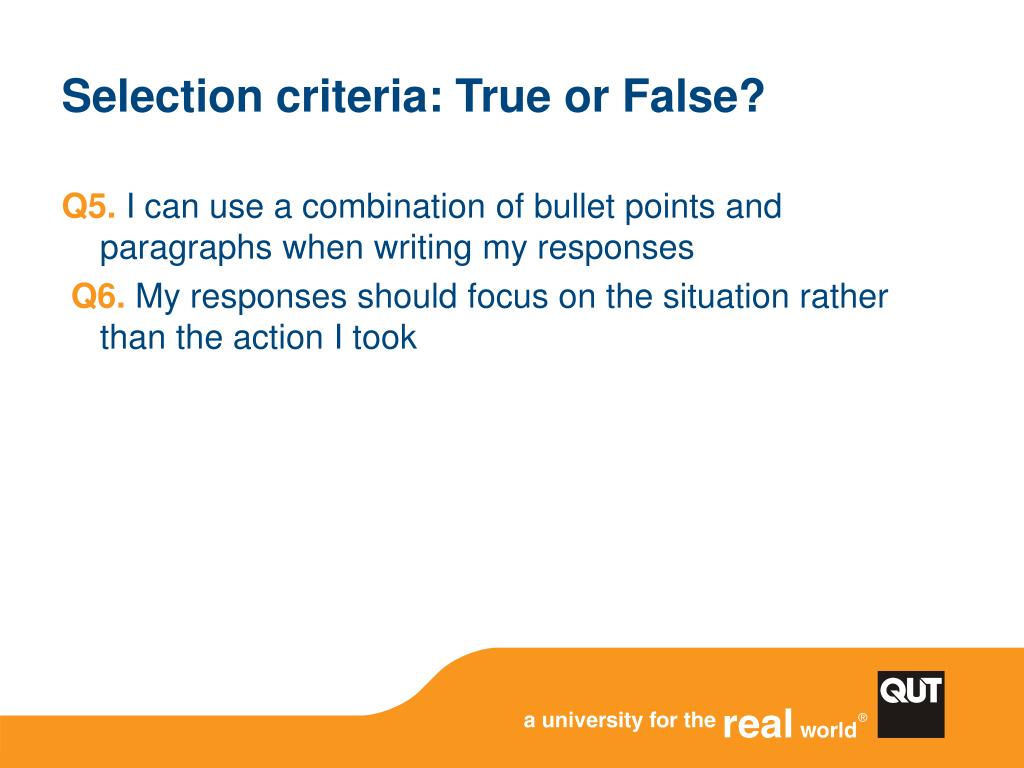 Selection criteria: True or False?

Q5. I can use a combination of bullet points and paragraphs when writing my responses

Q6. My responses should focus on the situation rather than the action I took

a university for the real world®

QUT